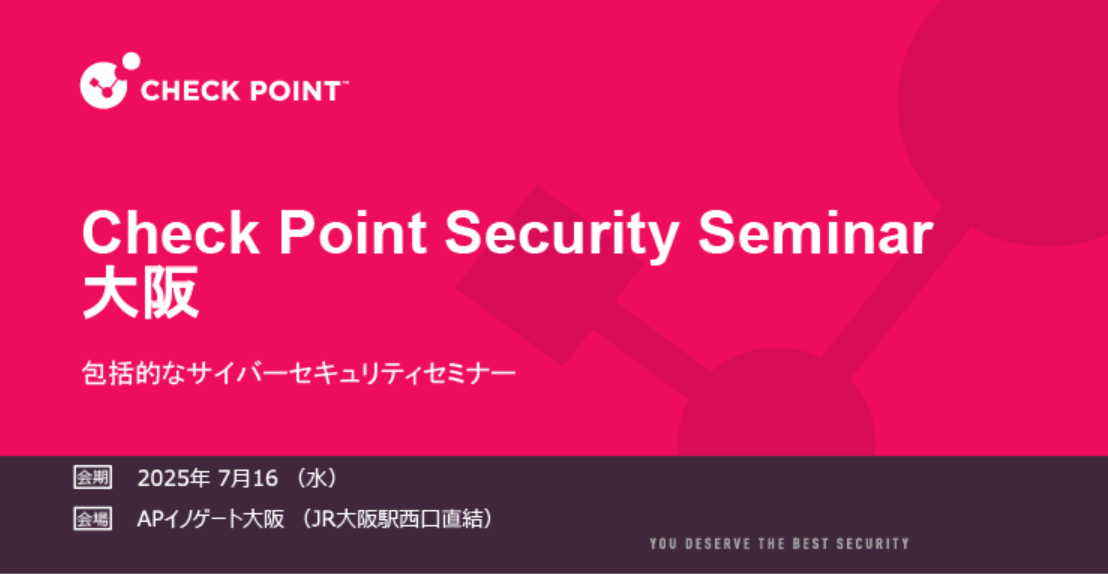 CHECK POINT™

Check Point Security Seminar 大阪

包括的なサイバーセキュリティセミナー

会期 2025年 7月16 （水）

会場 APイノゲート大阪 （JR大阪駅西口直結）

YOU DESERVE THE BEST SECURITY